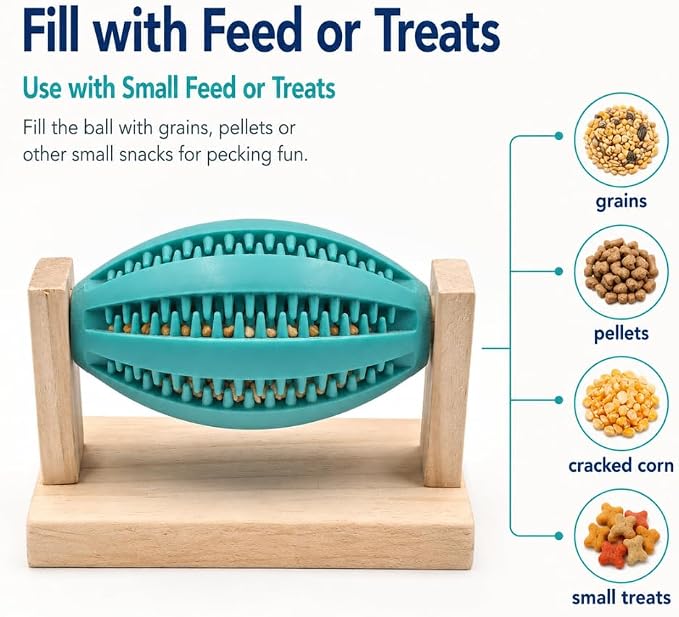 Fill with Feed or Treats

Use with Small Feed or Treats

Fill the ball with grains, pellets or other small snacks for pecking fun.

grains

pellets

cracked corn

small treats